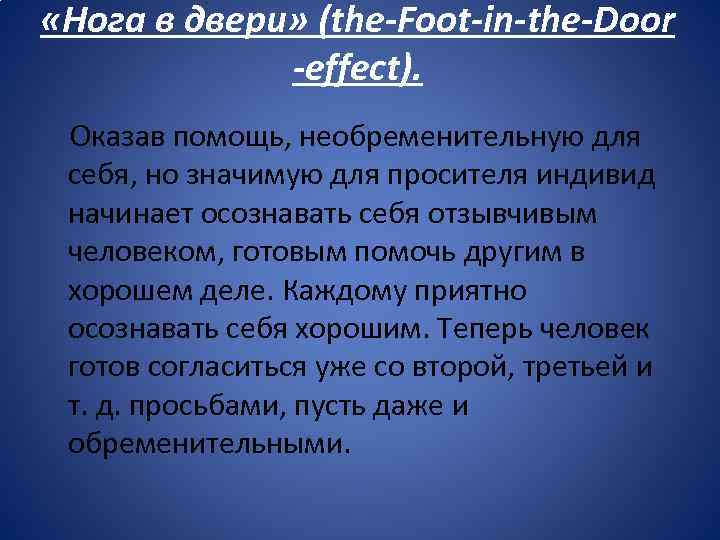 «Нога в двери» (the-Foot-in-the-Door -effect).

Оказав помощь, необременительную для себя, но значимую для просителя индивид начинает осознавать себя отзывчивым человеком, готовым помочь другим в хорошем деле. Каждому приятно осознавать себя хорошим. Теперь человек готов согласиться уже со второй, третьей и т. д. просьбами, пусть даже и обременительными.